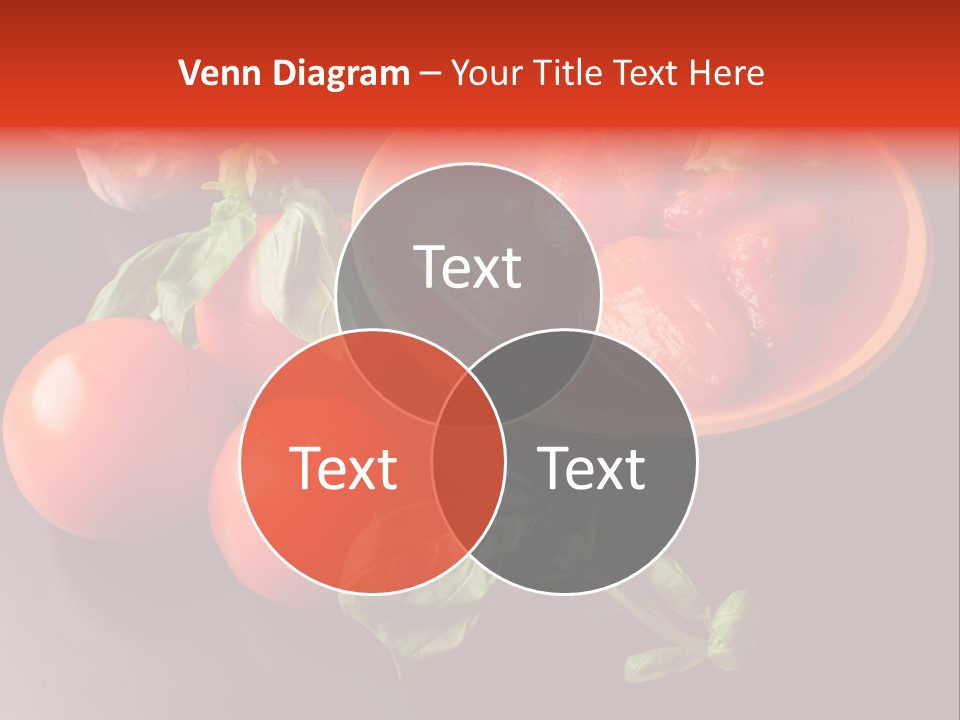 Venn Diagram – Your Title Text Here

Text

Text

Text